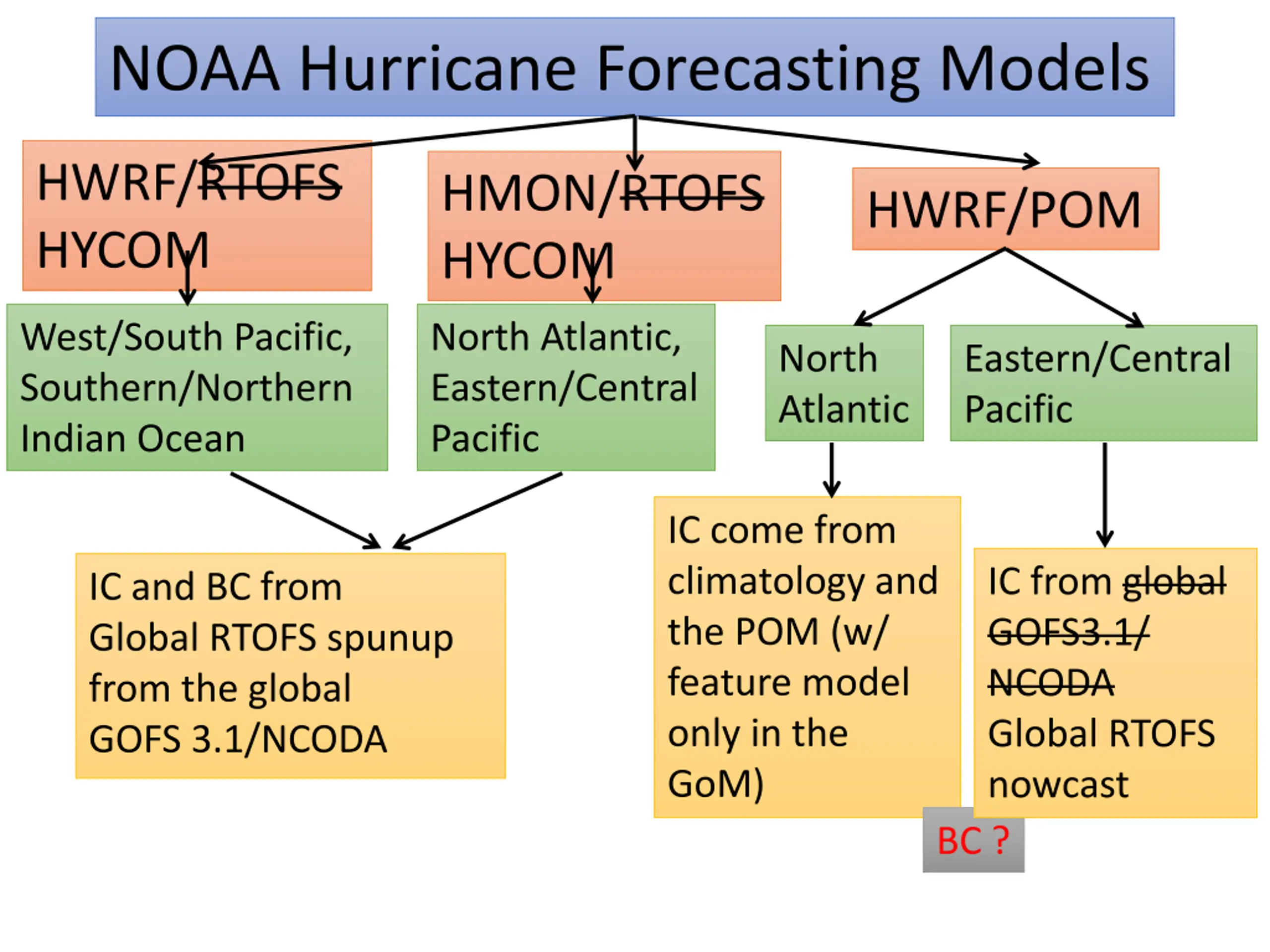 NOAA Hurricane Forecasting Models

HWRF/~~RTOFS~~ HYCOM

HMON/~~RTOFS~~ HYCOM

HWRF/POM

West/South Pacific, Southern/Northern Indian Ocean

North Atlantic, Eastern/Central Pacific

North Atlantic

Eastern/Central Pacific

IC and BC from Global RTOFS spunup from the global GOFS 3.1/NCODA

IC come from climatology and the POM (w/ feature model only in the GoM)

IC from ~~global GOFS3.1/ NCODA~~ Global RTOFS nowcast

BC ?